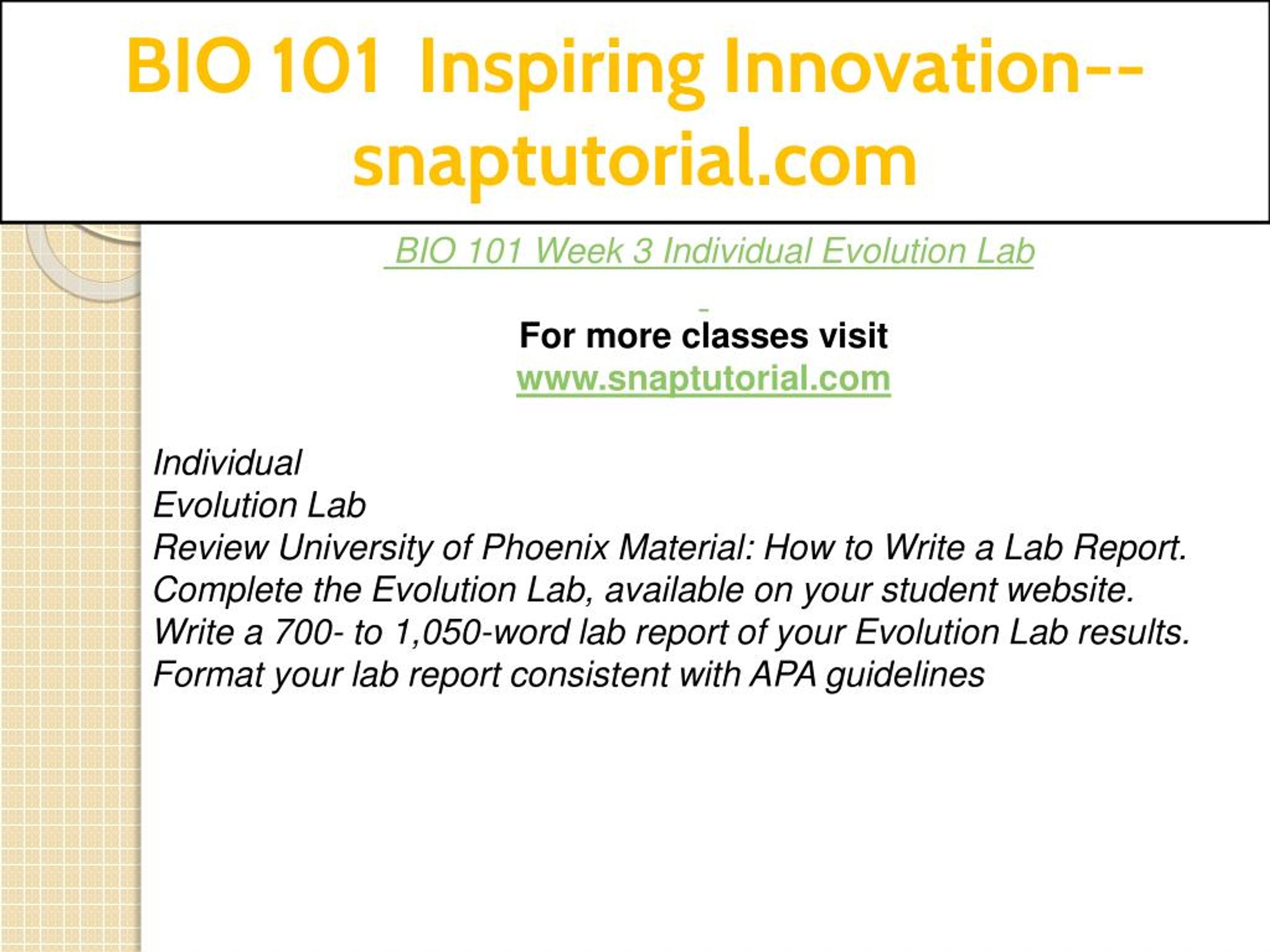 BIO 101 Inspiring Innovation--snaptutorial.com

BIO 101 Week 3 Individual Evolution Lab

For more classes visit
www.snaptutorial.com

Individual
Evolution Lab
Review University of Phoenix Material: How to Write a Lab Report.
Complete the Evolution Lab, available on your student website.
Write a 700- to 1,050-word lab report of your Evolution Lab results.
Format your lab report consistent with APA guidelines